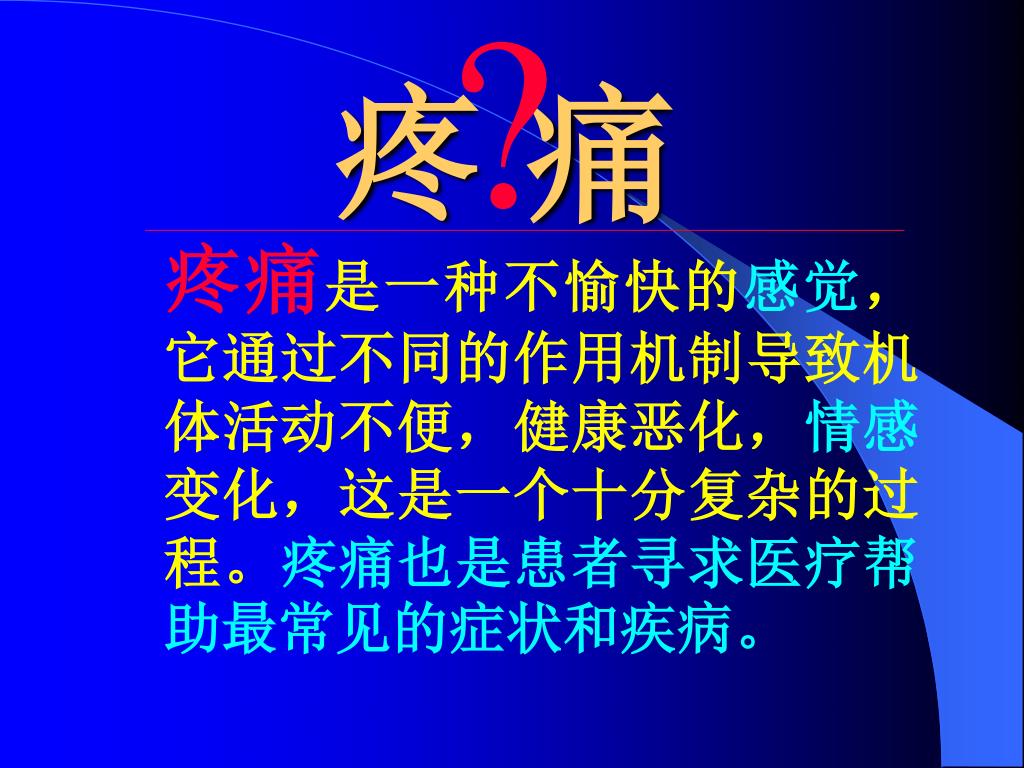 疼?痛

疼痛是一种不愉快的感觉，它通过不同的作用机制导致机体活动不便，健康恶化，情感变化，这是一个十分复杂的过程。疼痛也是患者寻求医疗帮助最常见的症状和疾病。